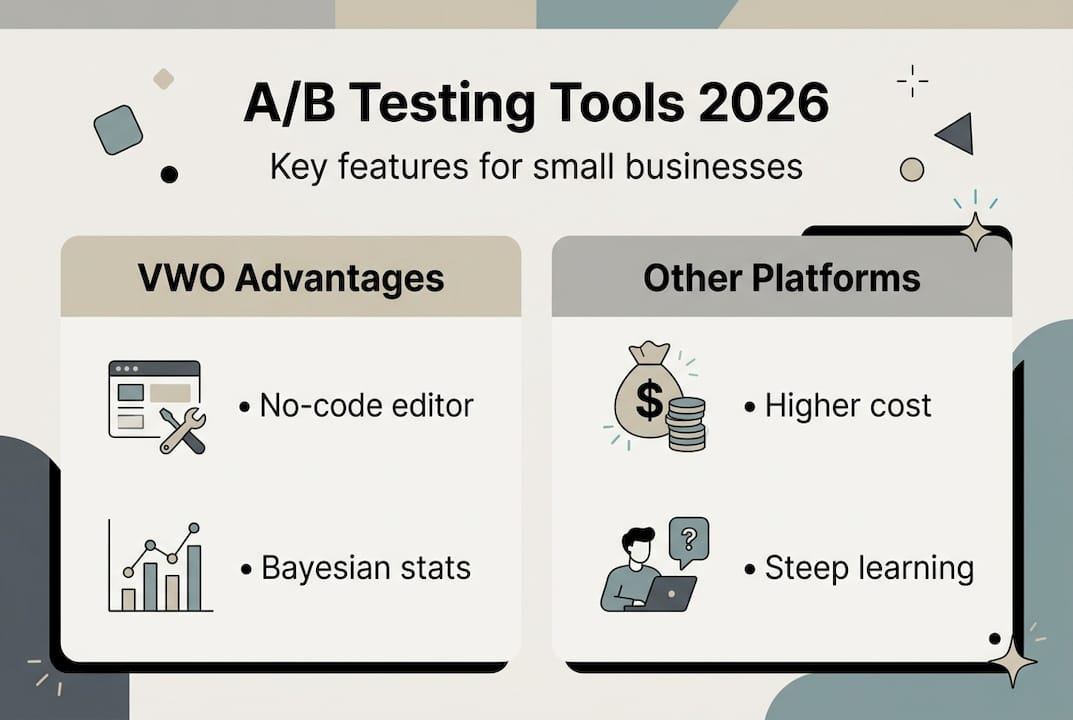 A/B Testing Tools 2026

Key features for small businesses

VWO Advantages

• No-code editor

• Bayesian stats

Other Platforms

$

• Higher cost

?

• Steep learning